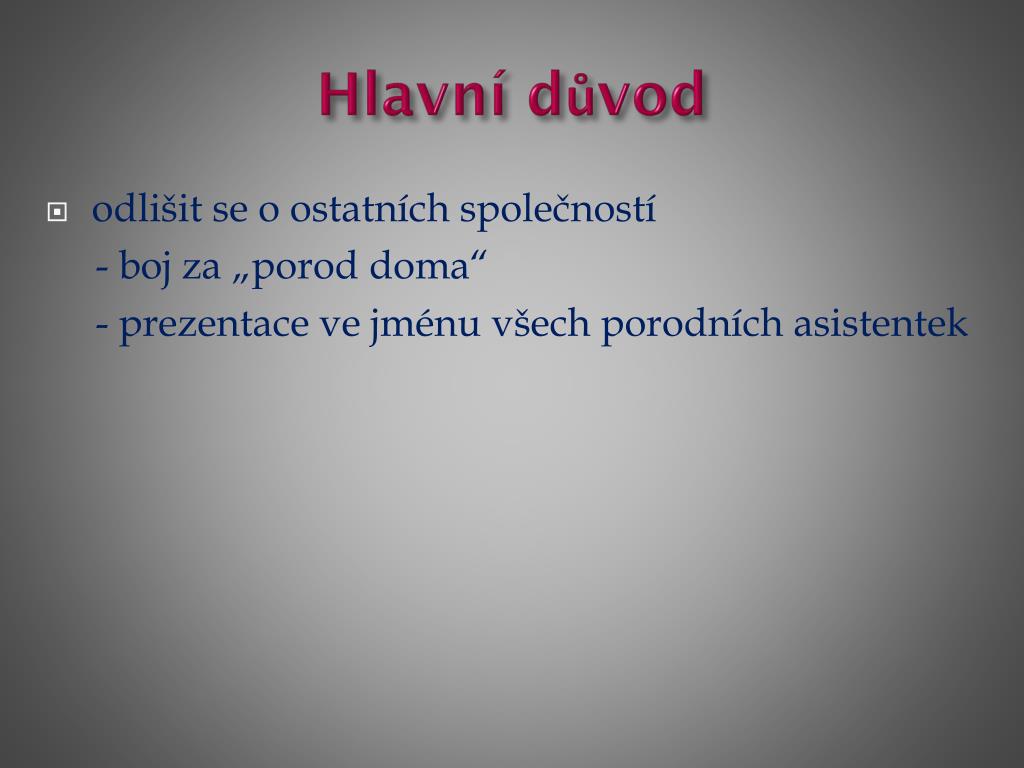 Hlavní důvod

odlišit se o ostatních společností
- boj za „porod doma“
- prezentace ve jménu všech porodních asistentek